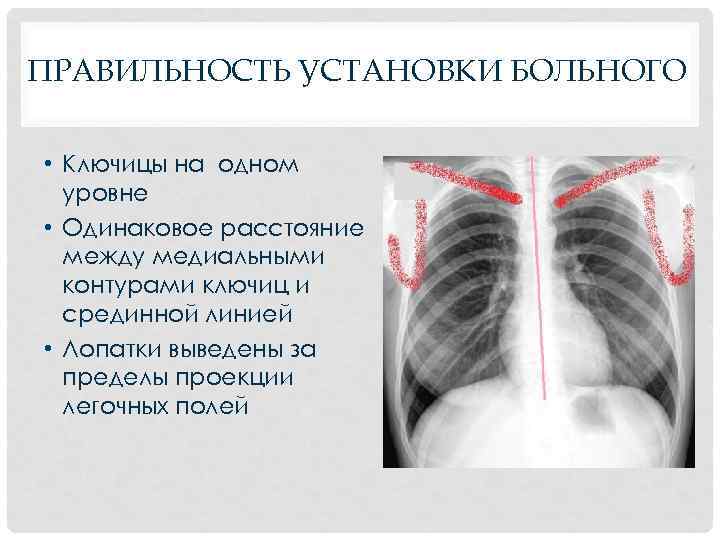 ПРАВИЛЬНОСТЬ УСТАНОВКИ БОЛЬНОГО

• Ключицы на одном уровне

• Одинаковое расстояние между медиальными контурами ключиц и срединной линией

• Лопатки выведены за пределы проекции легочных полей